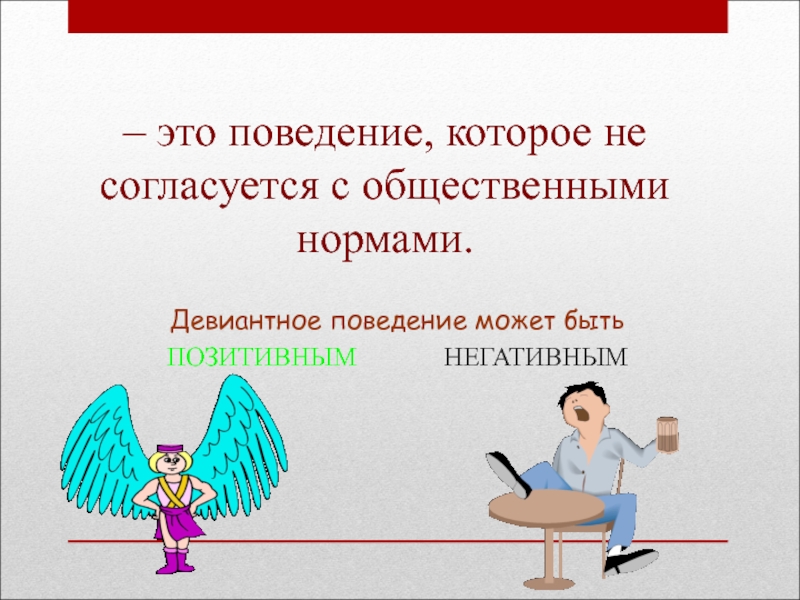 – это поведение, которое не согласуется с общественными нормами.

Девиантное поведение может быть

ПОЗИТИВНЫМ НЕГАТИВНЫМ